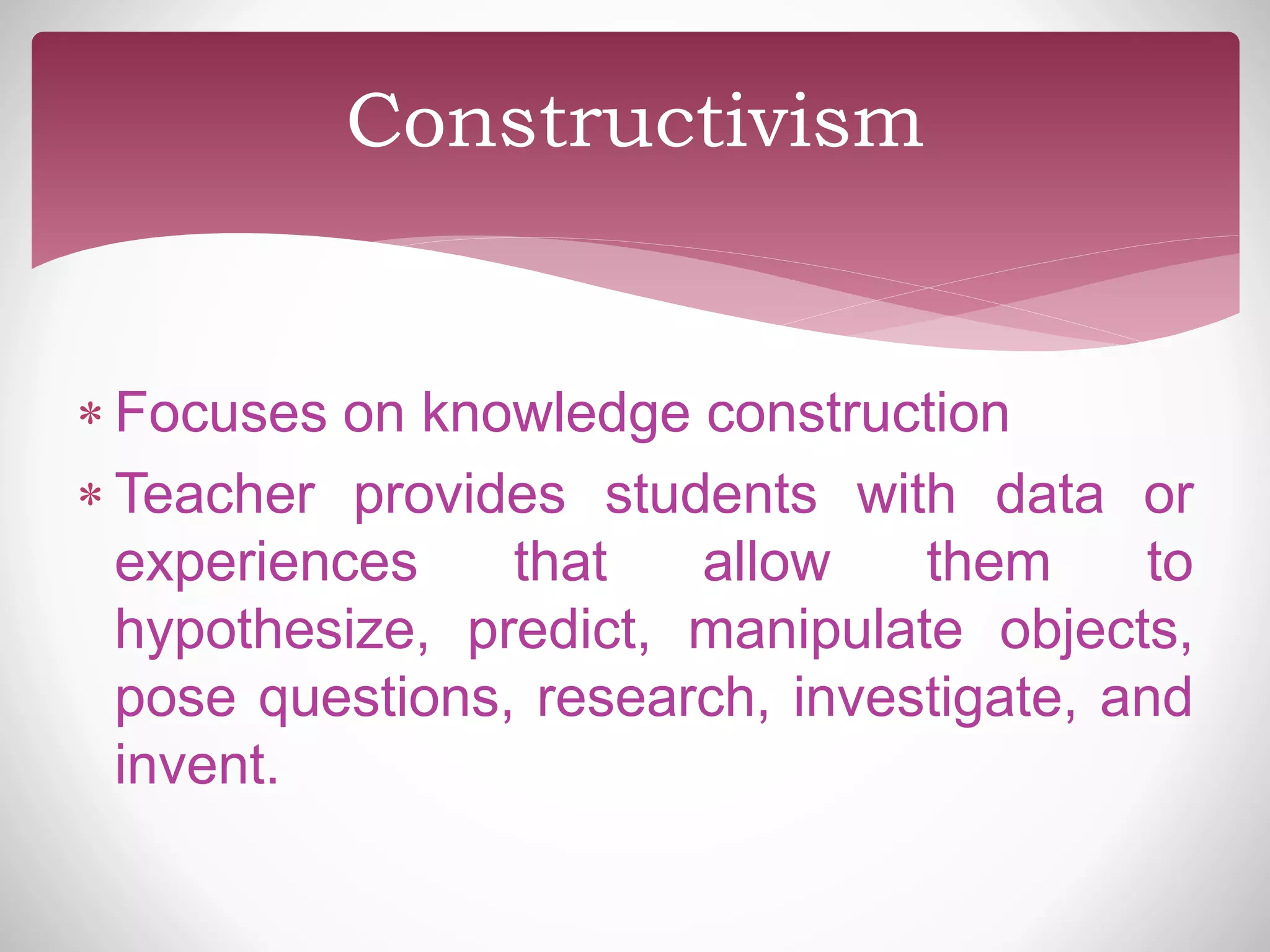 Constructivism

* Focuses on knowledge construction
* Teacher provides students with data or experiences that allow them to hypothesize, predict, manipulate objects, pose questions, research, investigate, and invent.